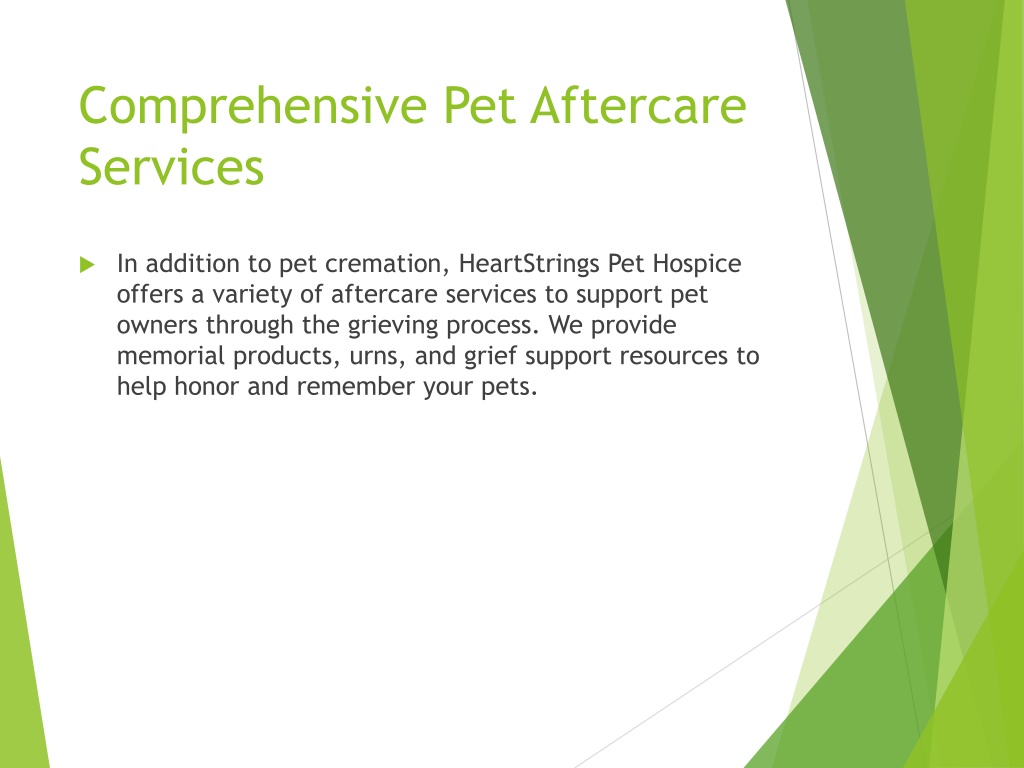 Comprehensive Pet Aftercare Services

In addition to pet cremation, HeartStrings Pet Hospice offers a variety of aftercare services to support pet owners through the grieving process. We provide memorial products, urns, and grief support resources to help honor and remember your pets.